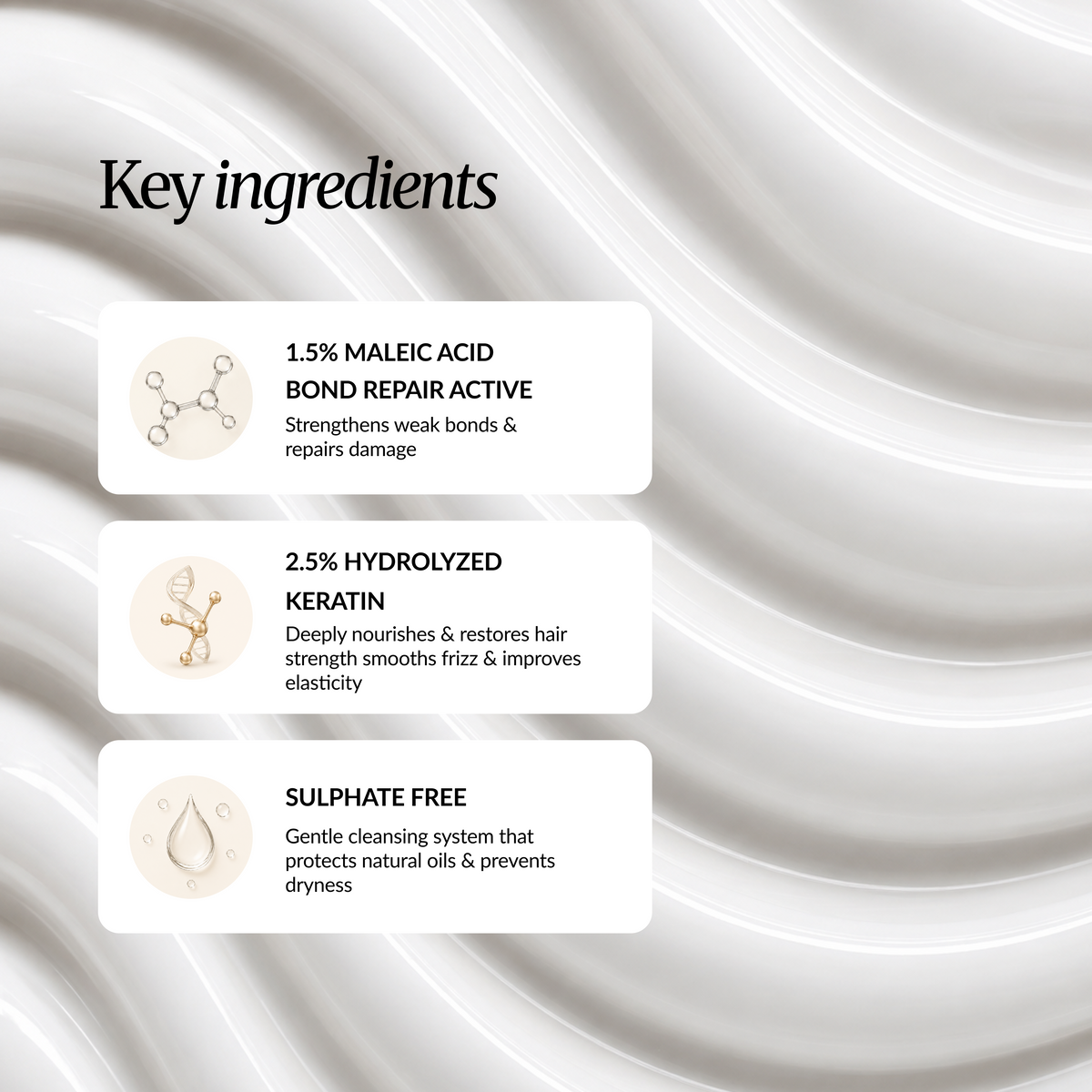 Key ingredients

1.5% MALEIC ACID BOND REPAIR ACTIVE

Strengthens weak bonds & repairs damage

2.5% HYDROLYZED KERATIN

Deeply nourishes & restores hair strength smooths frizz & improves elasticity

SULPHATE FREE

Gentle cleansing system that protects natural oils & prevents dryness